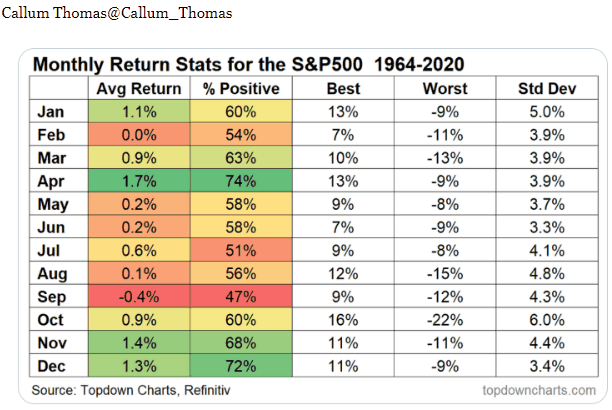 Callum Thomas@Callum_Thomas

Monthly Return Stats for the S&P500 1964-2020

| | Avg Return | % Positive | Best | Worst | Std Dev |
|---|---|---|---|---|---|
| Jan | 1.1% | 60% | 13% | -9% | 5.0% |
| Feb | 0.0% | 54% | 7% | -11% | 3.9% |
| Mar | 0.9% | 63% | 10% | -13% | 3.9% |
| Apr | 1.7% | 74% | 13% | -9% | 3.9% |
| May | 0.2% | 58% | 9% | -8% | 3.7% |
| Jun | 0.2% | 58% | 7% | -9% | 3.3% |
| Jul | 0.6% | 51% | 9% | -8% | 4.1% |
| Aug | 0.1% | 56% | 12% | -15% | 4.8% |
| Sep | -0.4% | 47% | 9% | -12% | 4.3% |
| Oct | 0.9% | 60% | 16% | -22% | 6.0% |
| Nov | 1.4% | 68% | 11% | -11% | 4.4% |
| Dec | 1.3% | 72% | 11% | -9% | 3.4% |

Source: Topdown Charts, Refinitiv

topdowncharts.com